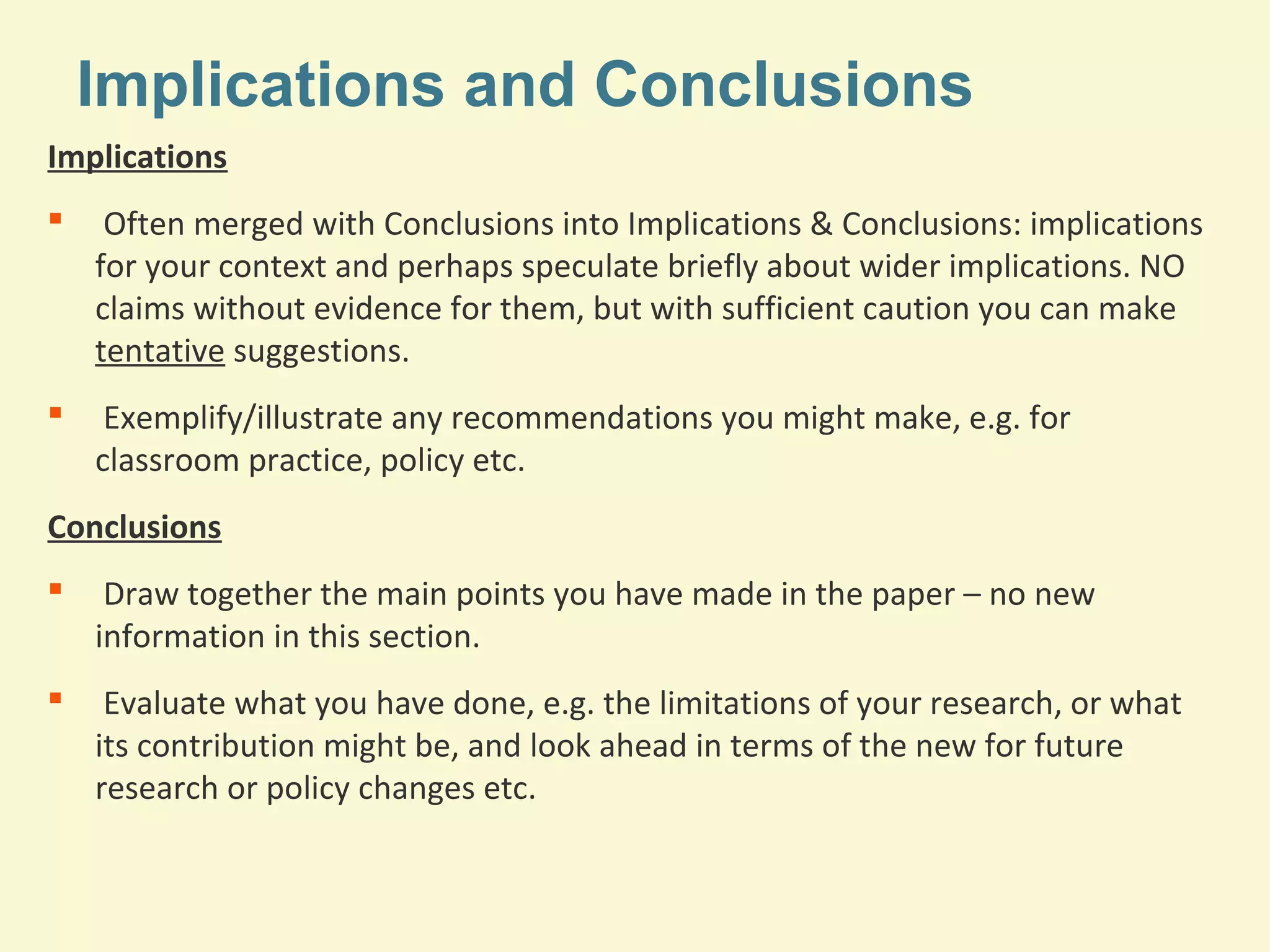 Implications and Conclusions

Implications

▪ Often merged with Conclusions into Implications & Conclusions: implications for your context and perhaps speculate briefly about wider implications. NO claims without evidence for them, but with sufficient caution you can make tentative suggestions.

▪ Exemplify/illustrate any recommendations you might make, e.g. for classroom practice, policy etc.

Conclusions

▪ Draw together the main points you have made in the paper – no new information in this section.

▪ Evaluate what you have done, e.g. the limitations of your research, or what its contribution might be, and look ahead in terms of the new for future research or policy changes etc.